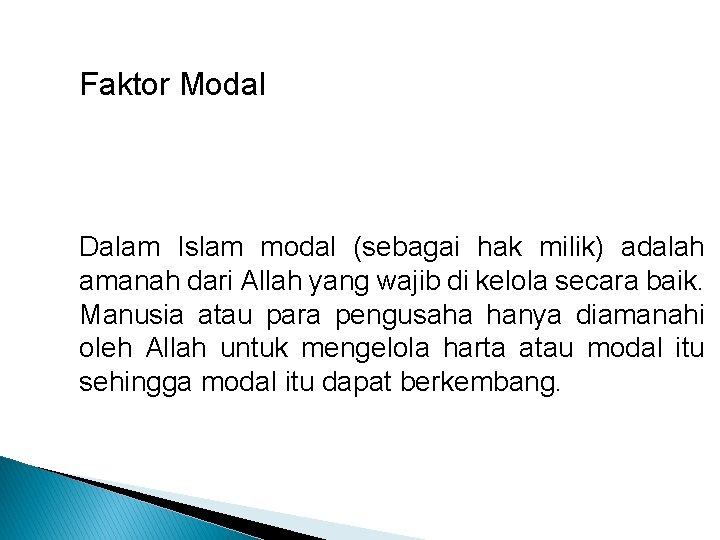 Faktor Modal

Dalam Islam modal (sebagai hak milik) adalah amanah dari Allah yang wajib di kelola secara baik. Manusia atau para pengusaha hanya diamanahi oleh Allah untuk mengelola harta atau modal itu sehingga modal itu dapat berkembang.